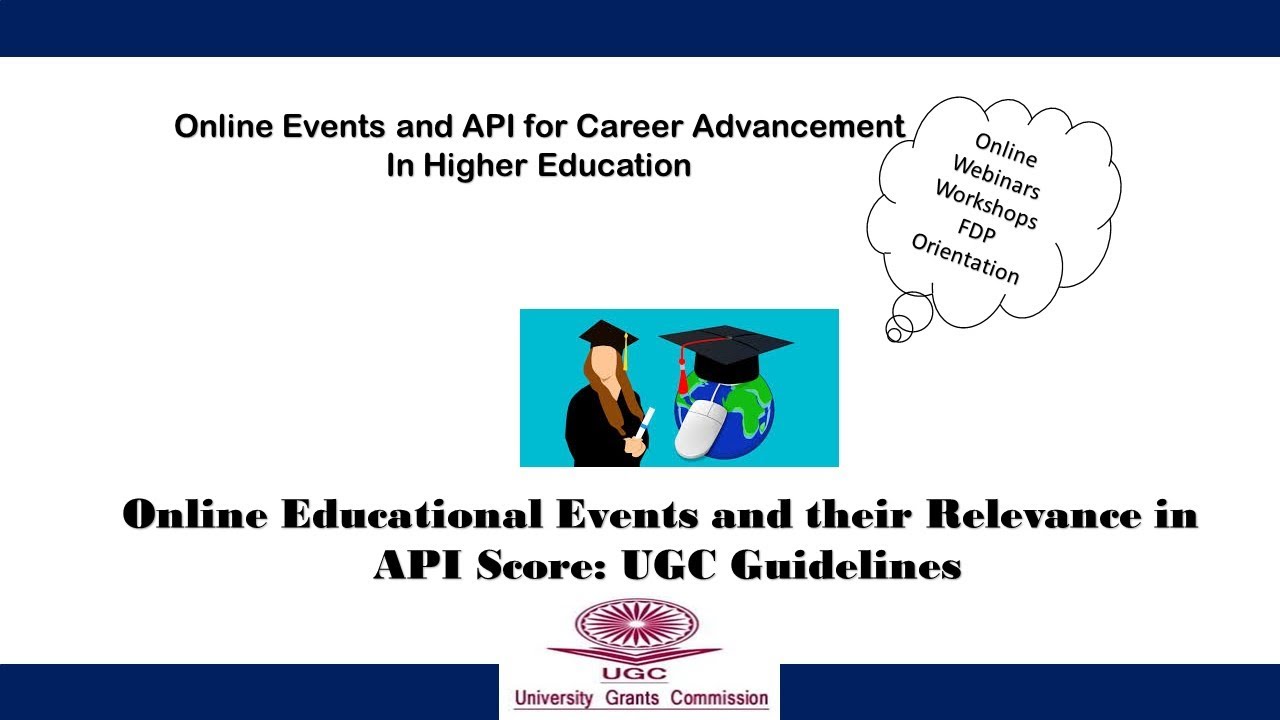 Online Events and API for Career Advancement In Higher Education

Online
Webinars
Workshops
FDP
Orientation

Online Educational Events and their Relevance in API Score: UGC Guidelines

UGC
University Grants Commission